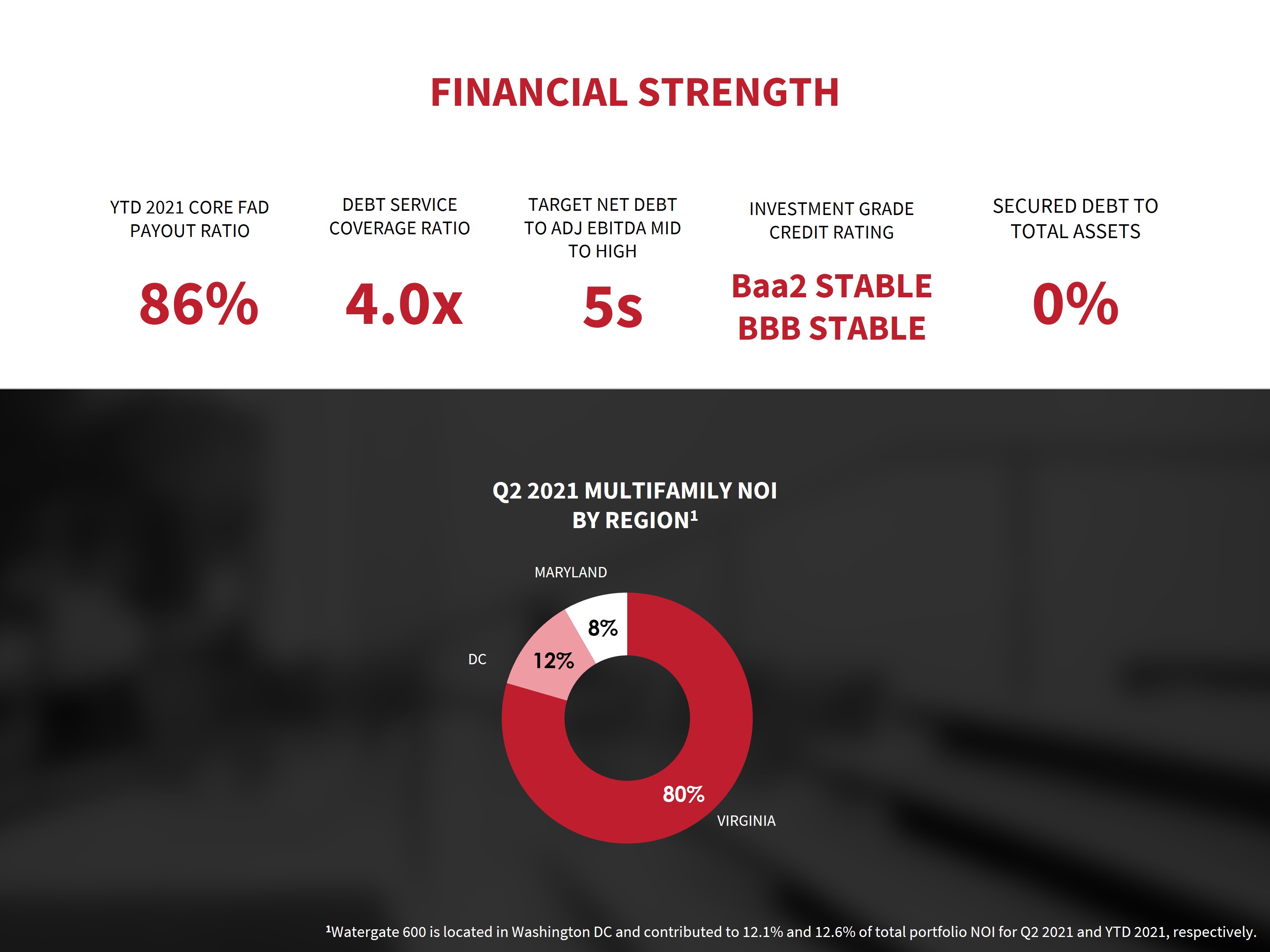 FINANCIAL STRENGTH

YTD 2021 CORE FAD PAYOUT RATIO

86%

DEBT SERVICE COVERAGE RATIO

4.0x

TARGET NET DEBT TO ADJ EBITDA MID TO HIGH

5s

INVESTMENT GRADE CREDIT RATING

Baa2 STABLE
BBB STABLE

SECURED DEBT TO TOTAL ASSETS

0%

Q2 2021 MULTIFAMILY NOI BY REGION$^{1}$

MARYLAND
8%
DC
12%
80%
VIRGINIA

$^{1}$Watergate 600 is located in Washington DC and contributed to 12.1% and 12.6% of total portfolio NOI for Q2 2021 and YTD 2021, respectively.